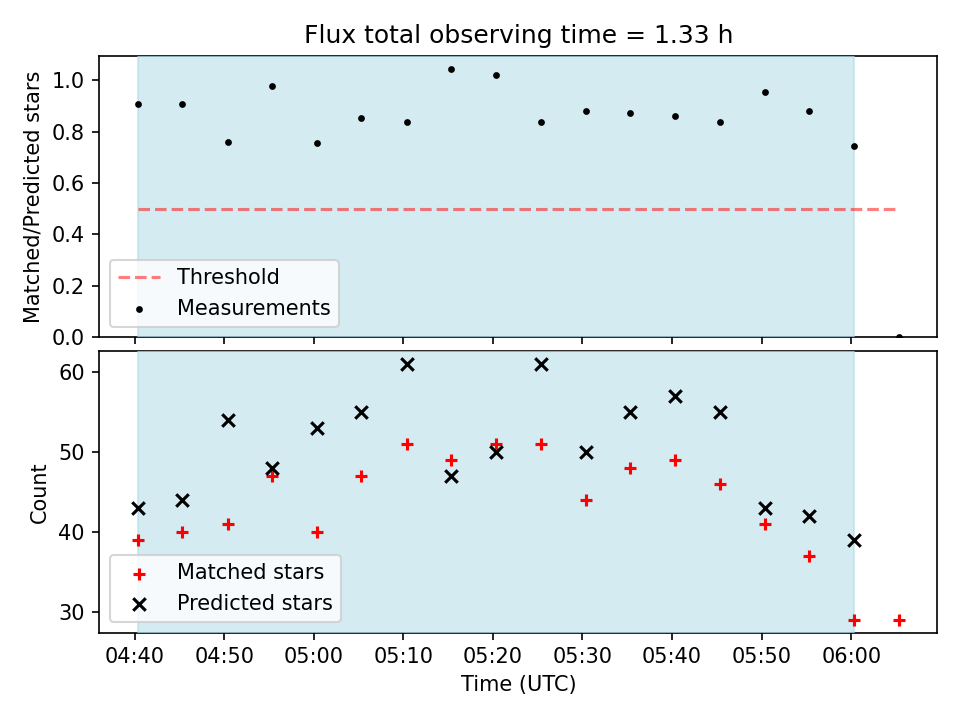 Flux total observing time = 1.33 h

Matched/Predicted stars

1.0
0.8
0.6
0.4
0.2
0.0

Threshold
Measurements

Count

60
50
40
30

Matched stars
Predicted stars

04:40 04:50 05:00 05:10 05:20 05:30 05:40 05:50 06:00

Time (UTC)